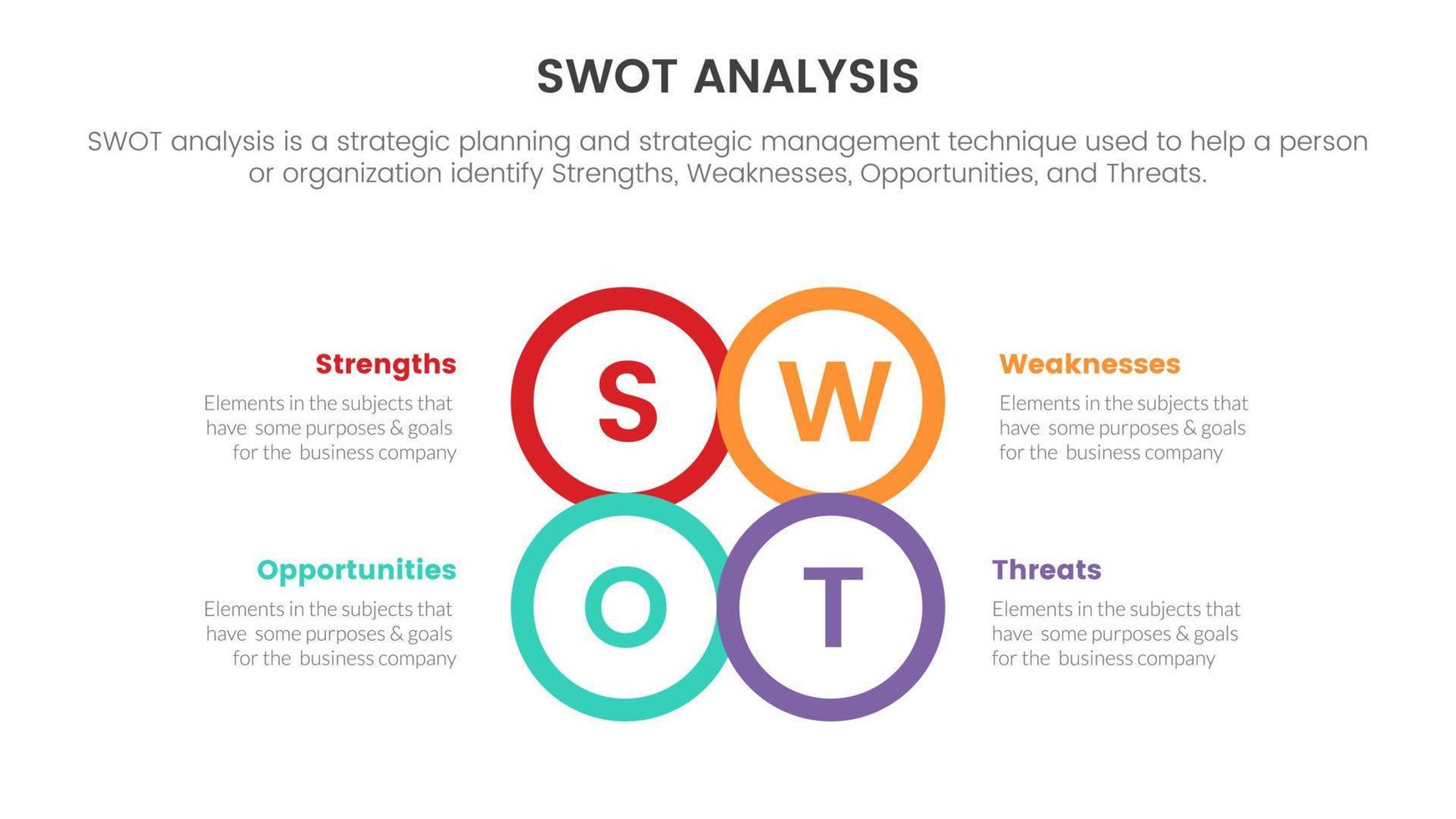 SWOT ANALYSIS

SWOT analysis is a strategic planning and strategic management technique used to help a person or organization identify Strengths, Weaknesses, Opportunities, and Threats.

Strengths
Elements in the subjects that have some purposes & goals for the business company

S

W

Weaknesses
Elements in the subjects that have some purposes & goals for the business company

Opportunities
Elements in the subjects that have some purposes & goals for the business company

O

T

Threats
Elements in the subjects that have some purposes & goals for the business company